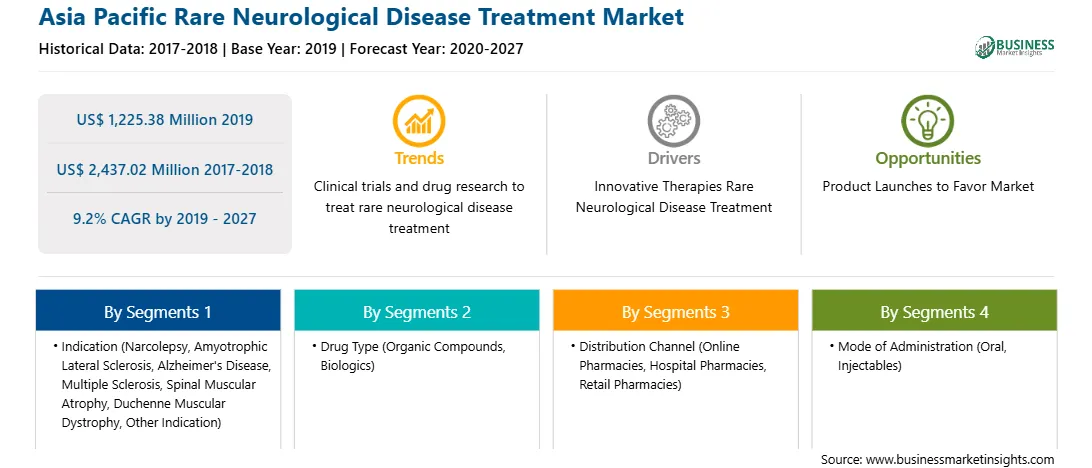 Asia Pacific Rare Neurological Disease Treatment Market

Historical Data: 2017-2018 | Base Year: 2019 | Forecast Year: 2020-2027

BUSINESS Market Insights

US$ 1,225.38 Million 2019

US$ 2,437.02 Million 2017-2018

9.2% CAGR by 2019 - 2027

Trends

Clinical trials and drug research to treat rare neurological disease treatment

Drivers

Innovative Therapies Rare Neurological Disease Treatment

Opportunities

Product Launches to Favor Market

By Segments 1

• Indication (Narcolepsy, Amyotrophic Lateral Sclerosis, Alzheimer's Disease, Multiple Sclerosis, Spinal Muscular Atrophy, Duchenne Muscular Dystrophy, Other Indication)

By Segments 2

• Drug Type (Organic Compounds, Biologics)

By Segments 3

• Distribution Channel (Online Pharmacies, Hospital Pharmacies, Retail Pharmacies)

By Segments 4

• Mode of Administration (Oral, Injectables)

Source: www.businessmarketinsights.com